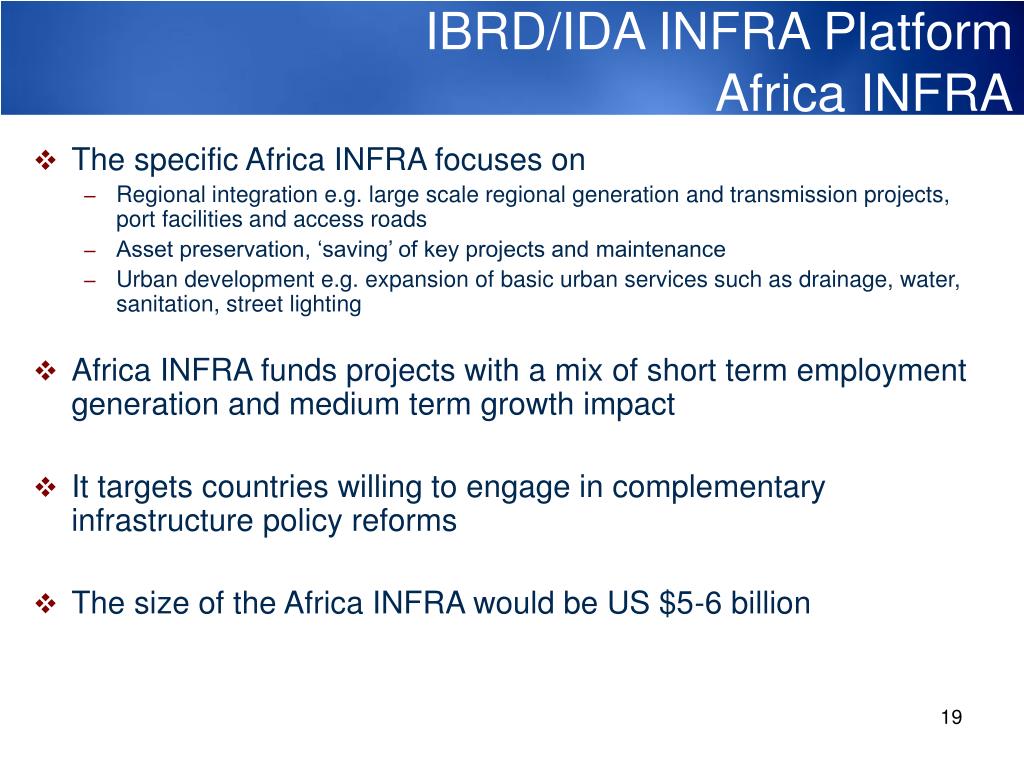 IBRD/IDA INFRA Platform
Africa INFRA

❖ The specific Africa INFRA focuses on
– Regional integration e.g. large scale regional generation and transmission projects, port facilities and access roads
– Asset preservation, ‘saving’ of key projects and maintenance
– Urban development e.g. expansion of basic urban services such as drainage, water, sanitation, street lighting

❖ Africa INFRA funds projects with a mix of short term employment generation and medium term growth impact

❖ It targets countries willing to engage in complementary infrastructure policy reforms

❖ The size of the Africa INFRA would be US \$5-6 billion

19